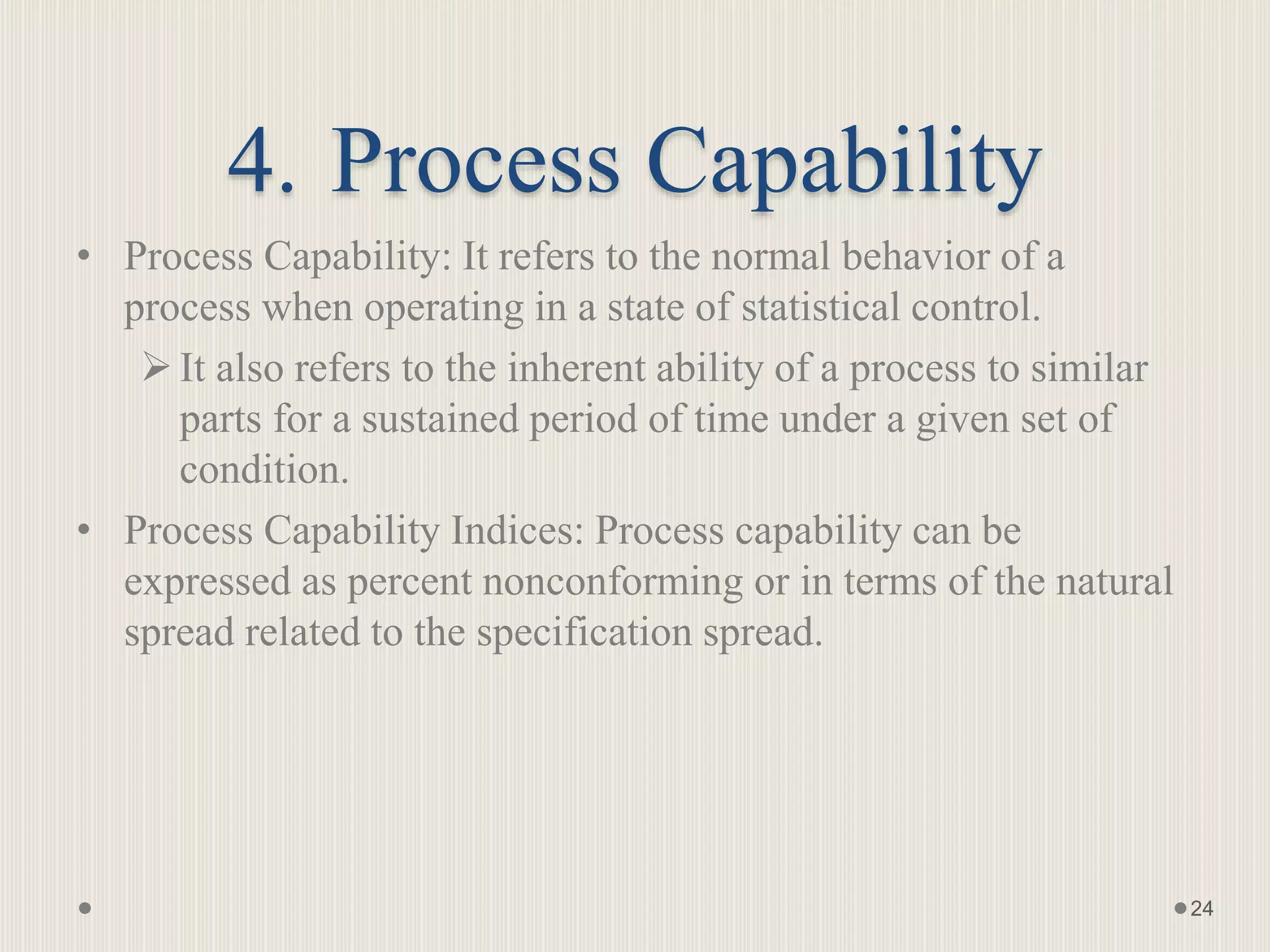 4. Process Capability

• Process Capability: It refers to the normal behavior of a process when operating in a state of statistical control.

➢ It also refers to the inherent ability of a process to similar parts for a sustained period of time under a given set of condition.

• Process Capability Indices: Process capability can be expressed as percent nonconforming or in terms of the natural spread related to the specification spread.

24